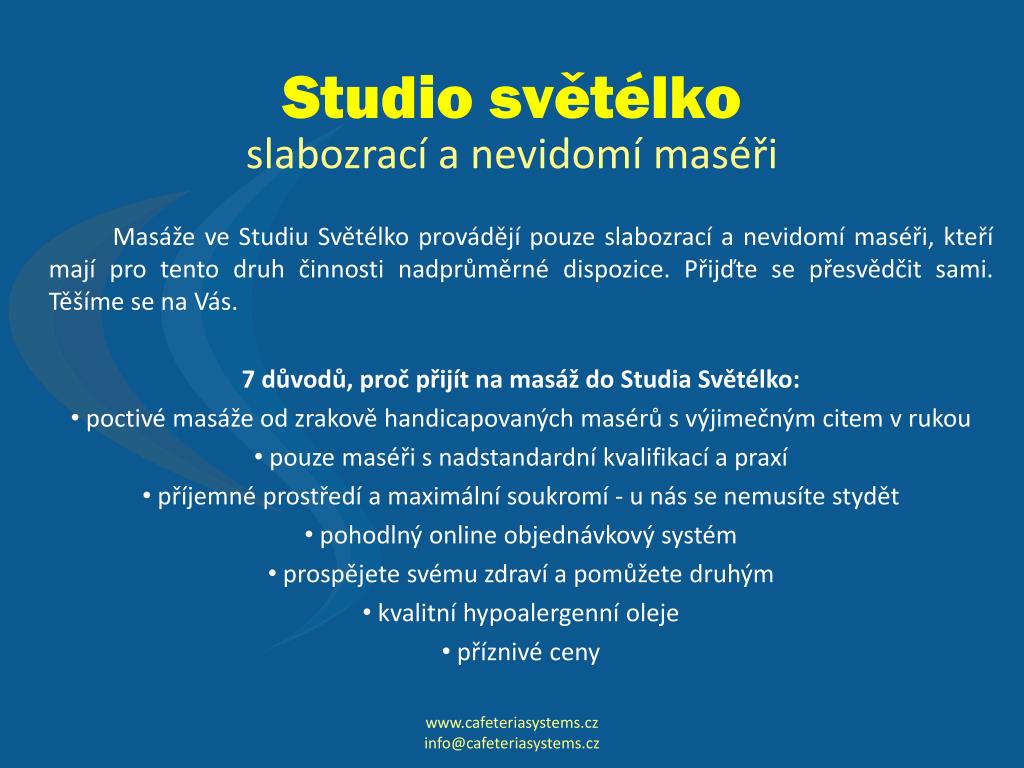 Studio světélko
slabozrací a nevidomí maséři

Masáže ve Studiu Světélko provádějí pouze slabozrací a nevidomí maséři, kteří mají pro tento druh činnosti nadprůměrné dispozice. Přijďte se přesvědčit sami. Těšíme se na Vás.

7 důvodů, proč přijít na masáž do Studia Světélko:
• poctivé masáže od zrakově handicapovaných masérů s výjimečným citem v rukou
• pouze maséři s nadstandardní kvalifikací a praxí
• příjemné prostředí a maximální soukromí - u nás se nemusíte stydět
• pohodlný online objednávkový systém
• prospějete svému zdraví a pomůžete druhým
• kvalitní hypoalergenní oleje
• příznivé ceny

www.cafeteriasystems.cz
info@cafeteriasystems.cz